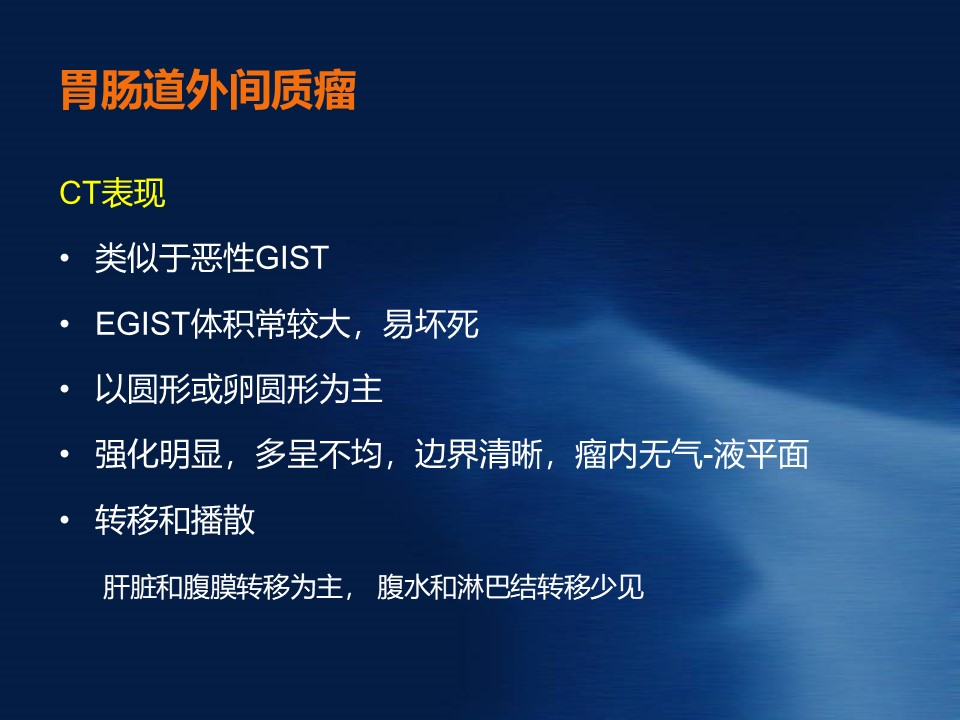 胃肠道外间质瘤

CT表现

• 类似于恶性GIST

• EGIST体积常较大，易坏死

• 以圆形或卵圆形为主

• 强化明显，多呈不均，边界清晰，瘤内无气-液平面

• 转移和播散

肝脏和腹膜转移为主， 腹水和淋巴结转移少见